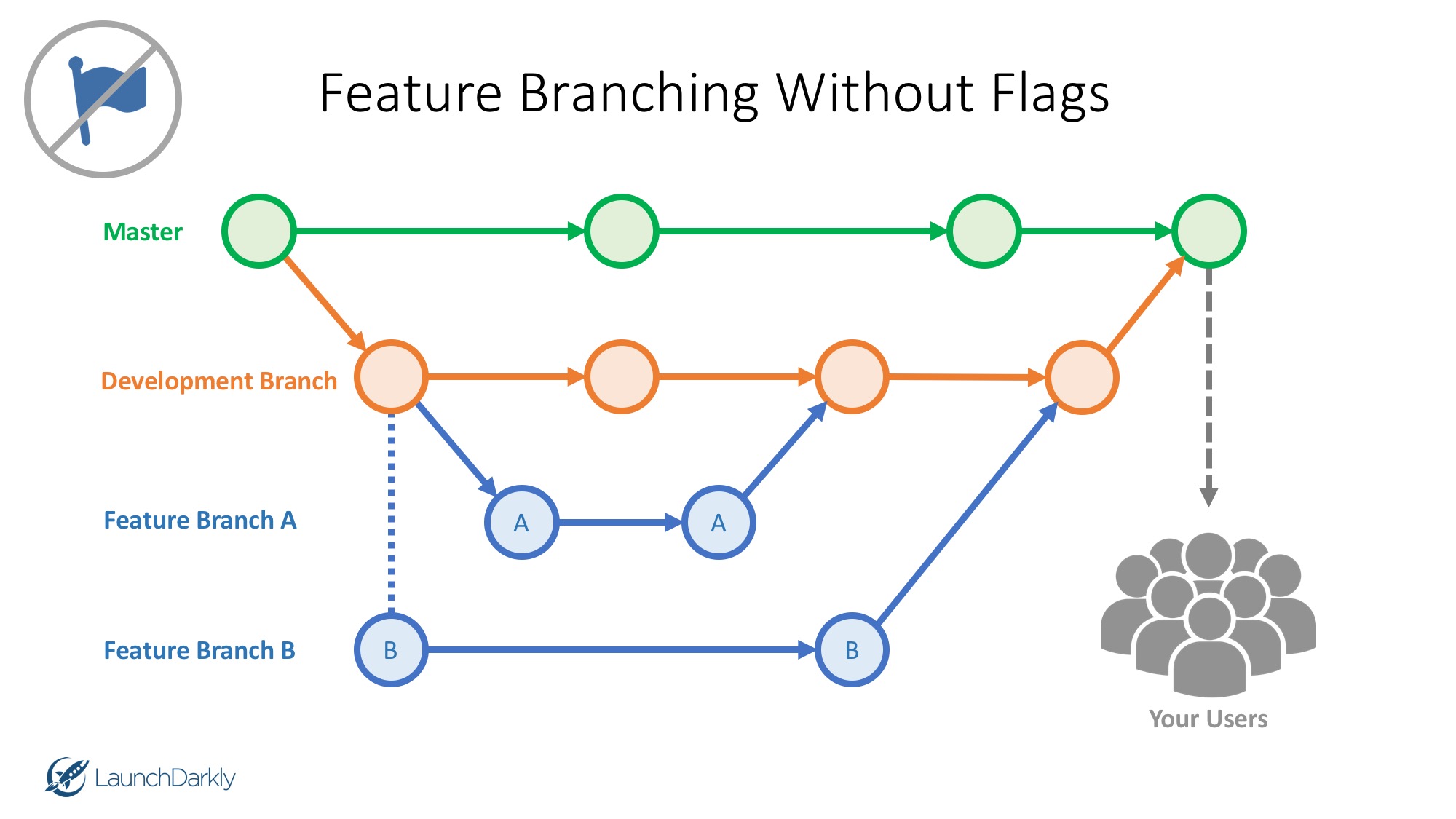 Feature Branching Without Flags

Master

Development Branch

Feature Branch A

A

A

Feature Branch B

B

B

Your Users

LaunchDarkly